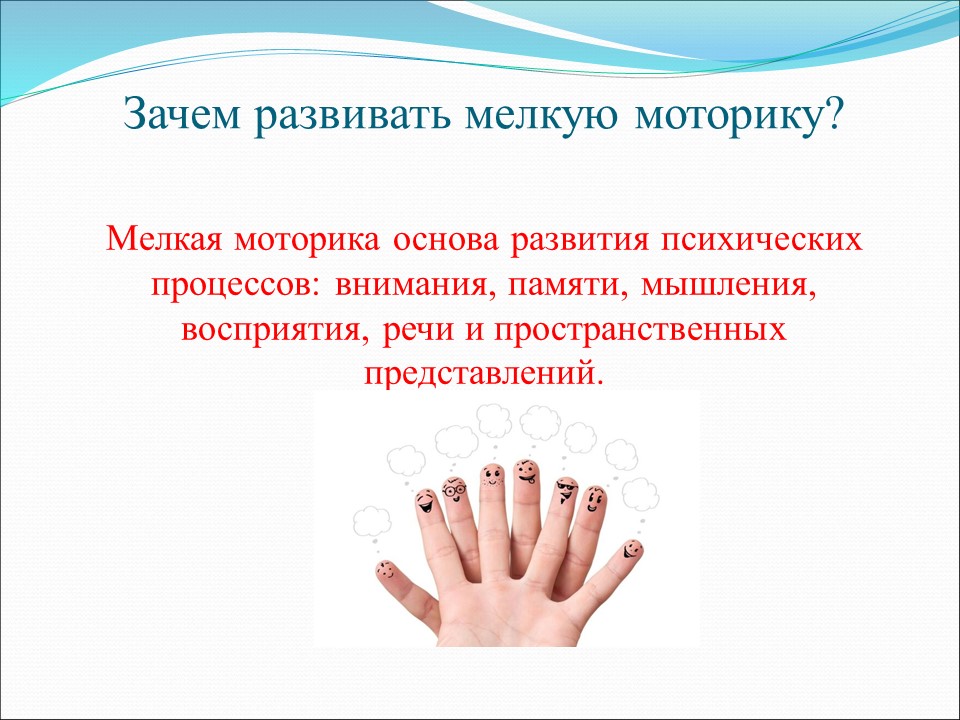 Зачем развивать мелкую моторику?

Мелкая моторика основа развития психических процессов: внимания, памяти, мышления, восприятия, речи и пространственных представлений.